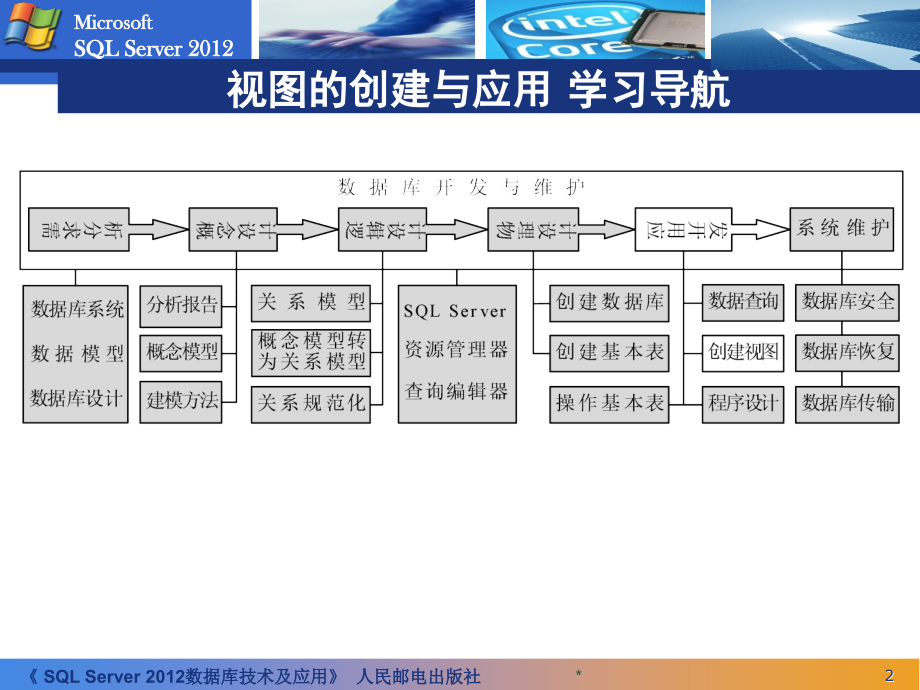 Microsoft
SQL Server 2012

intel
Core

视图的创建与应用 学习导航

数据库开发与维护

需求分析

概念设计

逻辑设计

物理设计

应用开发

系统维护

数据库系统
数据模型
数据库设计

分析报告
概念模型
建模方法

关系模型
概念模型转为关系模型
关系规范化

SQL Server
资源管理器
查询编辑器

创建数据库
创建基本表
操作基本表

数据查询
创建视图
程序设计

数据库安全
数据库恢复
数据库传输

《 SQL Server 2012数据库技术及应用》 人民邮电出版社

*

2